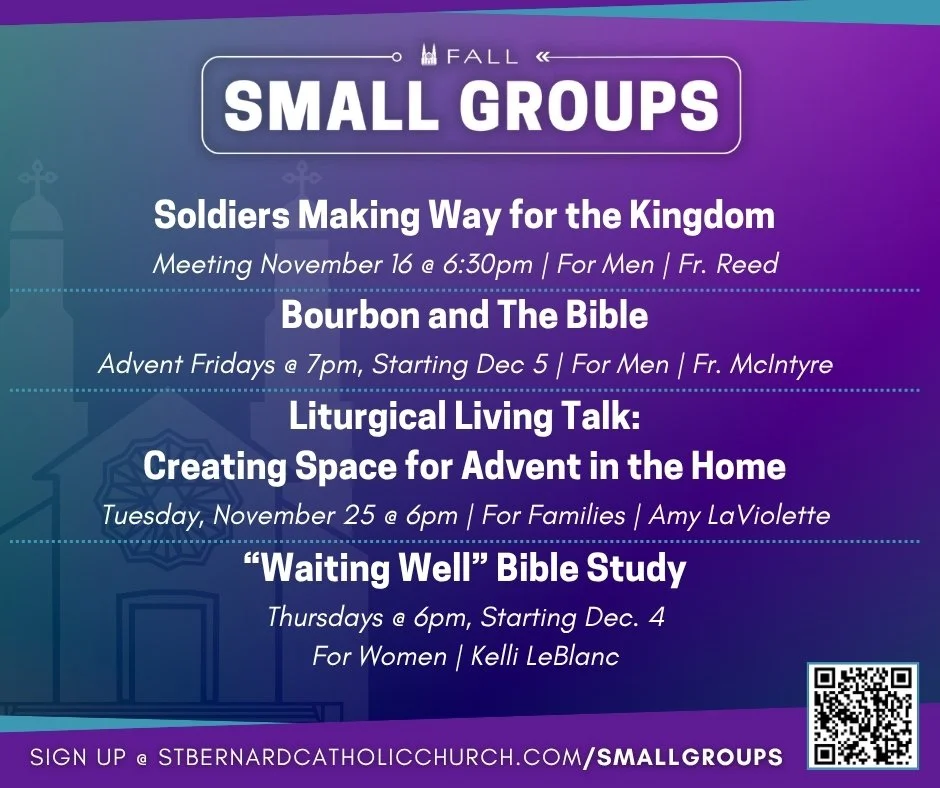 FALL
SMALL GROUPS

Soldiers Making Way for the Kingdom
Meeting November 16 @ 6:30pm | For Men | Fr. Reed

Bourbon and The Bible
Advent Fridays @ 7pm, Starting Dec 5 | For Men | Fr. McIntyre

Liturgical Living Talk:
Creating Space for Advent in the Home
Tuesday, November 25 @ 6pm | For Families | Amy LaViolette

"Waiting Well" Bible Study
Thursdays @ 6pm, Starting Dec. 4
For Women | Kelli LeBlanc

SIGN UP @ STBERNARDCATHOLICCHURCH.COM/SMALLGROUPS